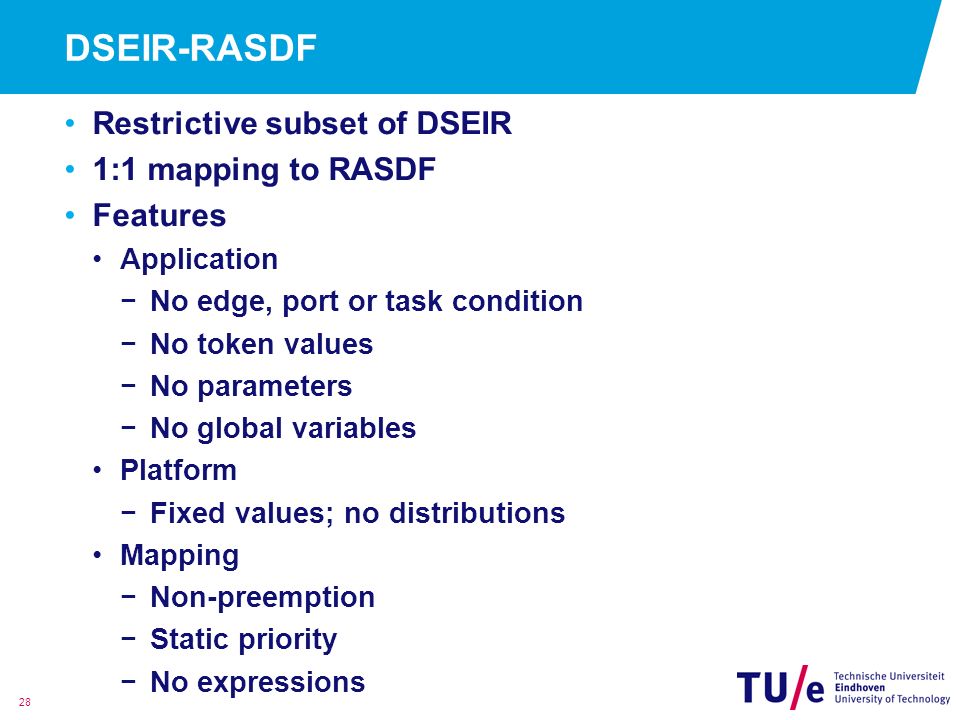 DSEIR-RASDF

• Restrictive subset of DSEIR
• 1:1 mapping to RASDF
• Features
  • Application
    − No edge, port or task condition
    − No token values
    − No parameters
    − No global variables
  • Platform
    − Fixed values; no distributions
  • Mapping
    − Non-preemption
    − Static priority
    − No expressions

28

TU/e Technische Universiteit Eindhoven University of Technology